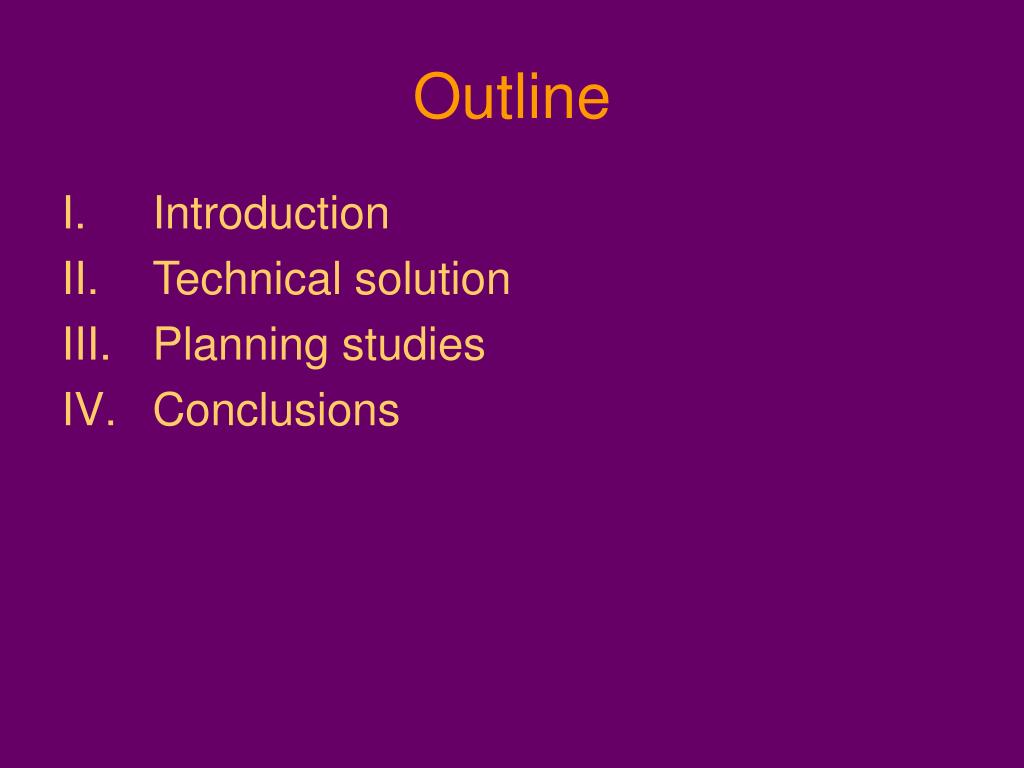 Outline

I. Introduction
II. Technical solution
III. Planning studies
IV. Conclusions